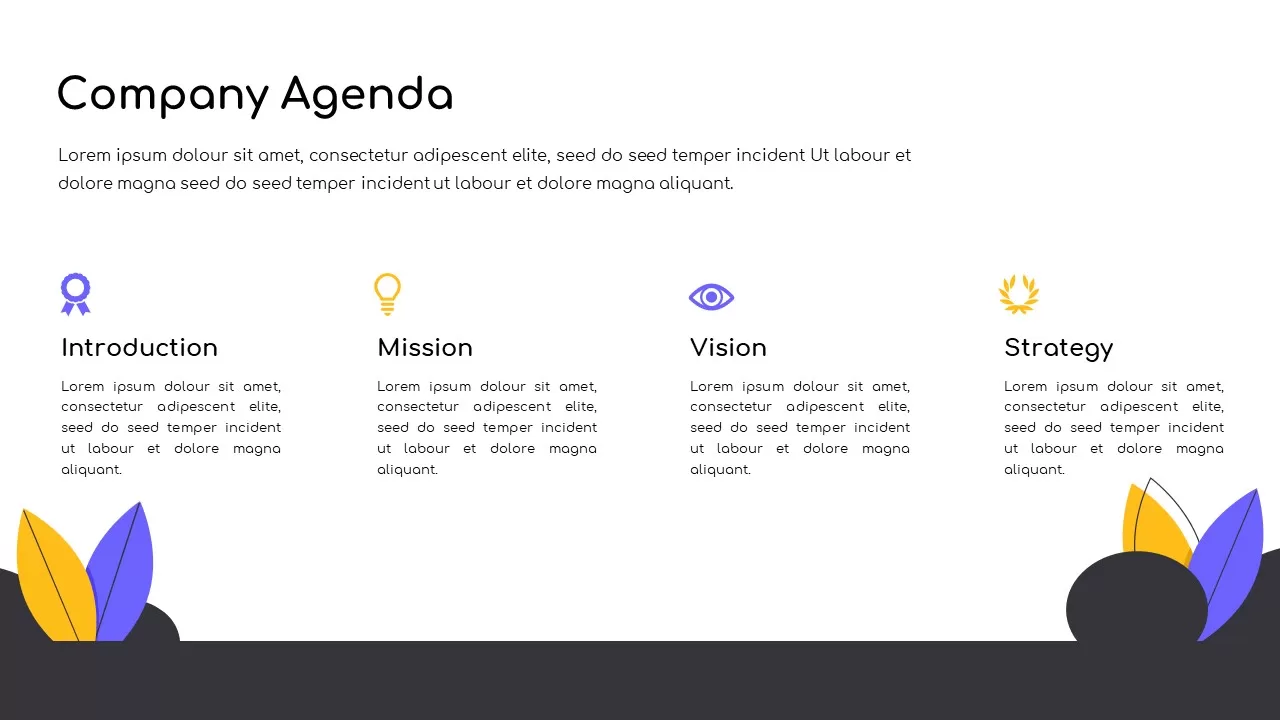 Company Agenda

Lorem ipsum dolour sit amet, consectetur adipescent elite, seed do seed temper incident Ut labour et dolore magna seed do seed temper incident ut labour et dolore magna aliquant.

Introduction

Lorem ipsum dolour sit amet, consectetur adipescent elite, seed do seed temper incident ut labour et dolore magna aliquant.

Mission

Lorem ipsum dolour sit amet, consectetur adipescent elite, seed do seed temper incident ut labour et dolore magna aliquant.

Vision

Lorem ipsum dolour sit amet, consectetur adipescent elite, seed do seed temper incident ut labour et dolore magna aliquant.

Strategy

Lorem ipsum dolour sit amet, consectetur adipescent elite, seed do seed temper incident ut labour et dolore magna aliquant.